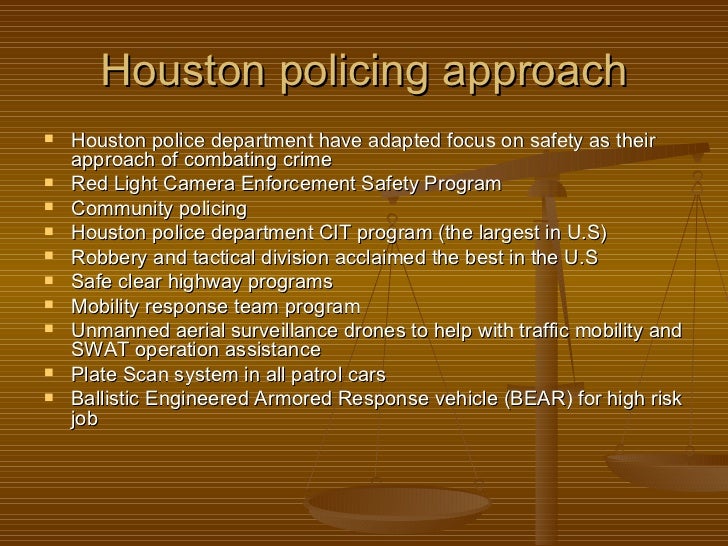 Houston policing approach

- Houston police department have adapted focus on safety as their approach of combating crime
- Red Light Camera Enforcement Safety Program
- Community policing
- Houston police department CIT program (the largest in U.S)
- Robbery and tactical division acclaimed the best in the U.S
- Safe clear highway programs
- Mobility response team program
- Unmanned aerial surveillance drones to help with traffic mobility and SWAT operation assistance
- Plate Scan system in all patrol cars
- Ballistic Engineered Armored Response vehicle (BEAR) for high risk job